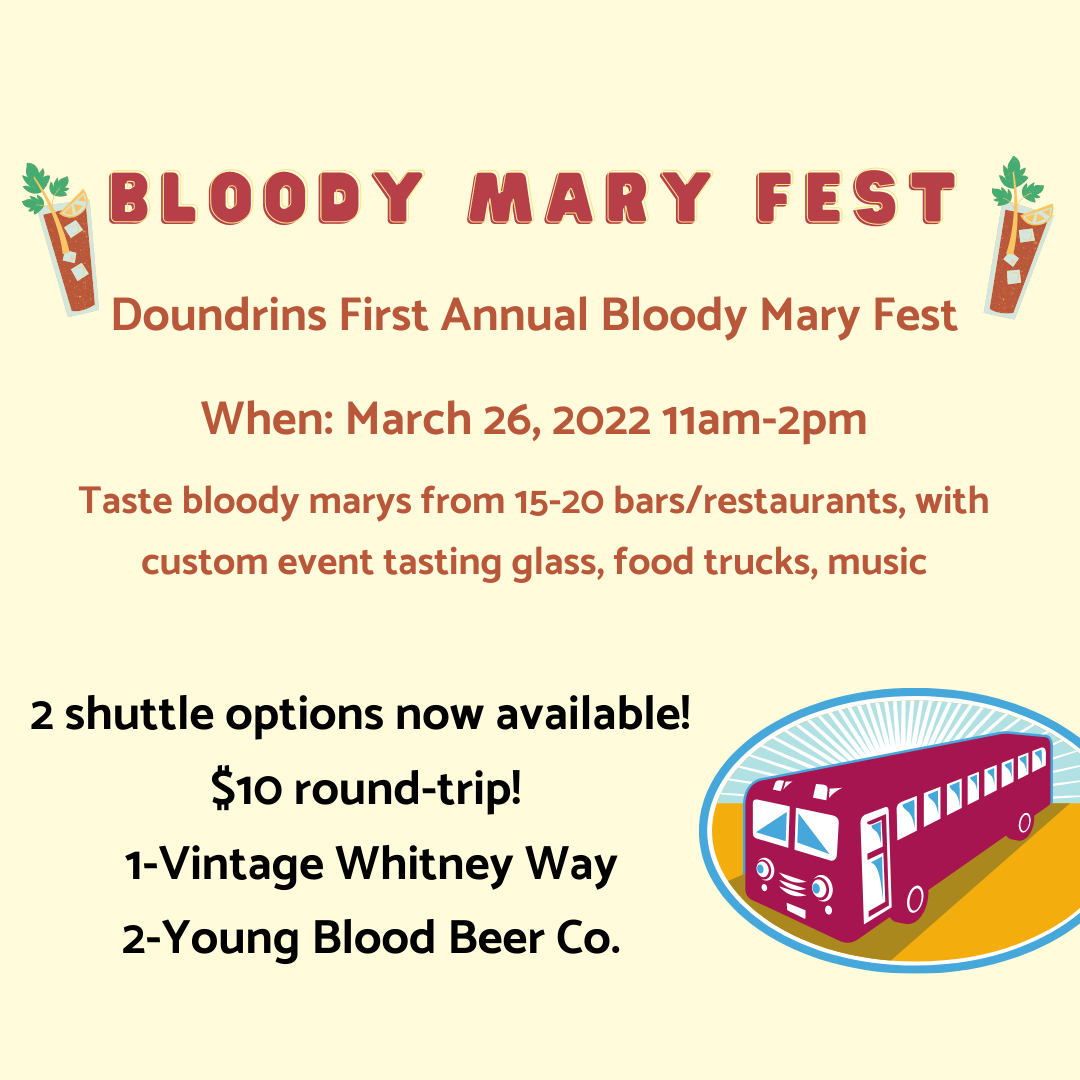 BLOODY MARY FEST

Doundrins First Annual Bloody Mary Fest

When: March 26, 2022 11am-2pm

Taste bloody marys from 15-20 bars/restaurants, with custom event tasting glass, food trucks, music

2 shuttle options now available!
$10 round-trip!
1-Vintage Whitney Way
2-Young Blood Beer Co.